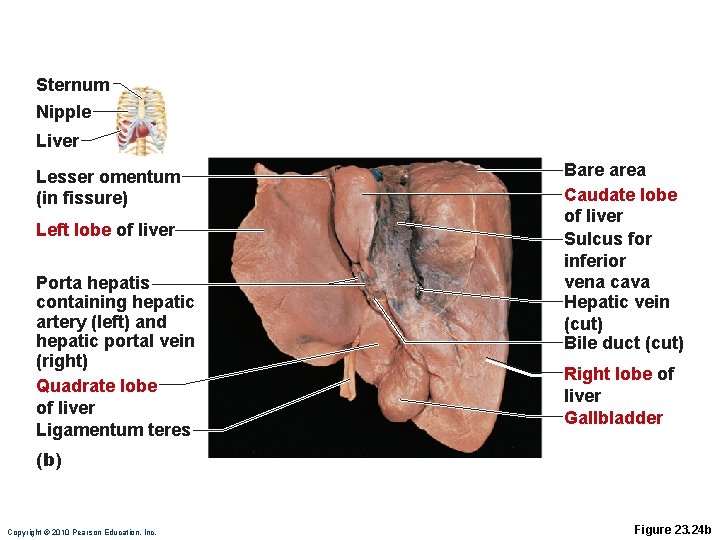 Sternum
Nipple
Liver

Lesser omentum (in fissure)

Left lobe of liver

Porta hepatis containing hepatic artery (left) and hepatic portal vein (right)

Quadrate lobe of liver

Ligamentum teres

(b)

Bare area

Caudate lobe of liver

Sulcus for inferior vena cava

Hepatic vein (cut)

Bile duct (cut)

Right lobe of liver

Gallbladder

Copyright © 2010 Pearson Education, Inc.

Figure 23.24b